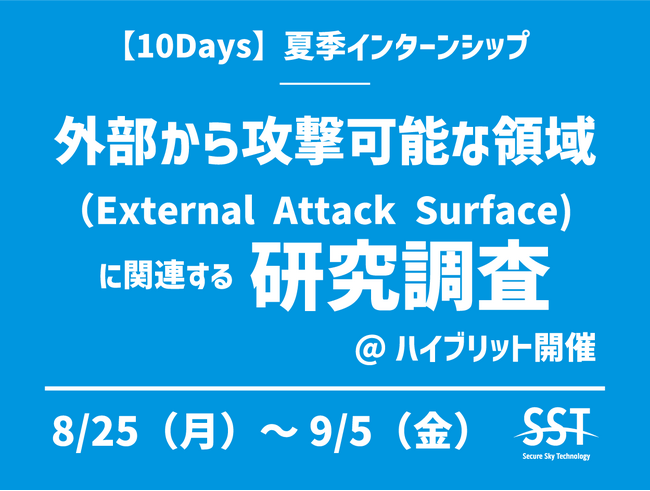 【10Days】夏季インターンシップ

外部から攻撃可能な領域
（External Attack Surface）
に関連する 研究調査

@ ハイブリット開催

8/25（月）～ 9/5（金）

SST
Secure Sky Technology